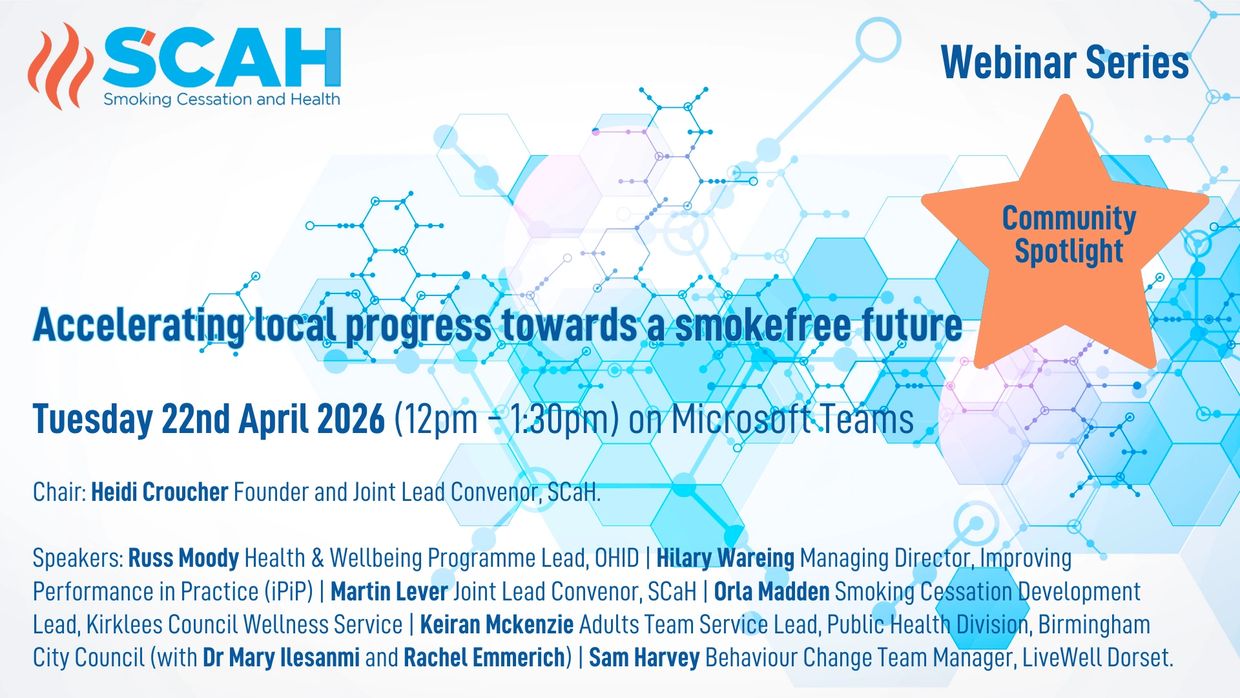 SCAH
Smoking Cessation and Health

Webinar Series

Community Spotlight

Accelerating local progress towards a smokefree future

Tuesday 22nd April 2026 (12pm – 1:30pm) on Microsoft Teams

Chair: Heidi Croucher Founder and Joint Lead Convenor, SCaH.

Speakers: Russ Moody Health & Wellbeing Programme Lead, OHID | Hilary Wareing Managing Director, Improving Performance in Practice (iPiP) | Martin Lever Joint Lead Convenor, SCaH | Orla Madden Smoking Cessation Development Lead, Kirklees Council Wellness Service | Keiran Mckenzie Adults Team Service Lead, Public Health Division, Birmingham City Council (with Dr Mary Ilesanmi and Rachel Emmerich) | Sam Harvey Behaviour Change Team Manager, LiveWell Dorset.